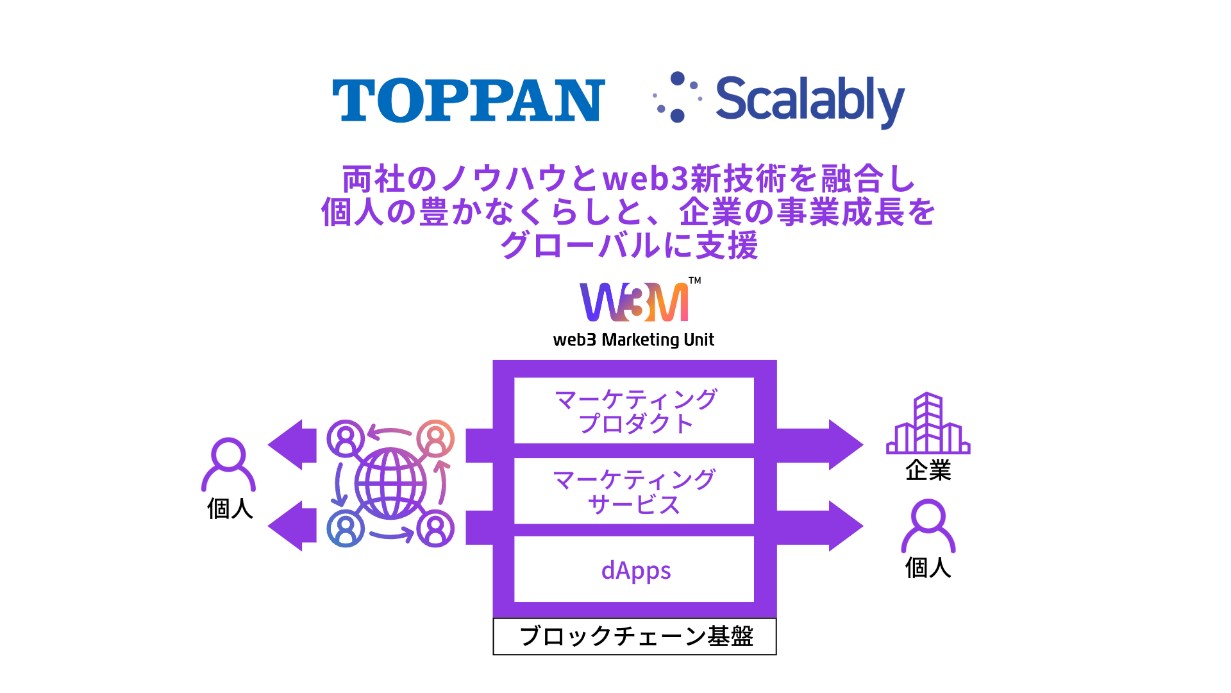 TOPPAN

Scalably

両社のノウハウとweb3新技術を融合し
個人の豊かなくらしと、企業の事業成長を
グローバルに支援

W3M™
web3 Marketing Unit

マーケティング
プロダクト

マーケティング
サービス

dApps

ブロックチェーン基盤

個人

企業

個人